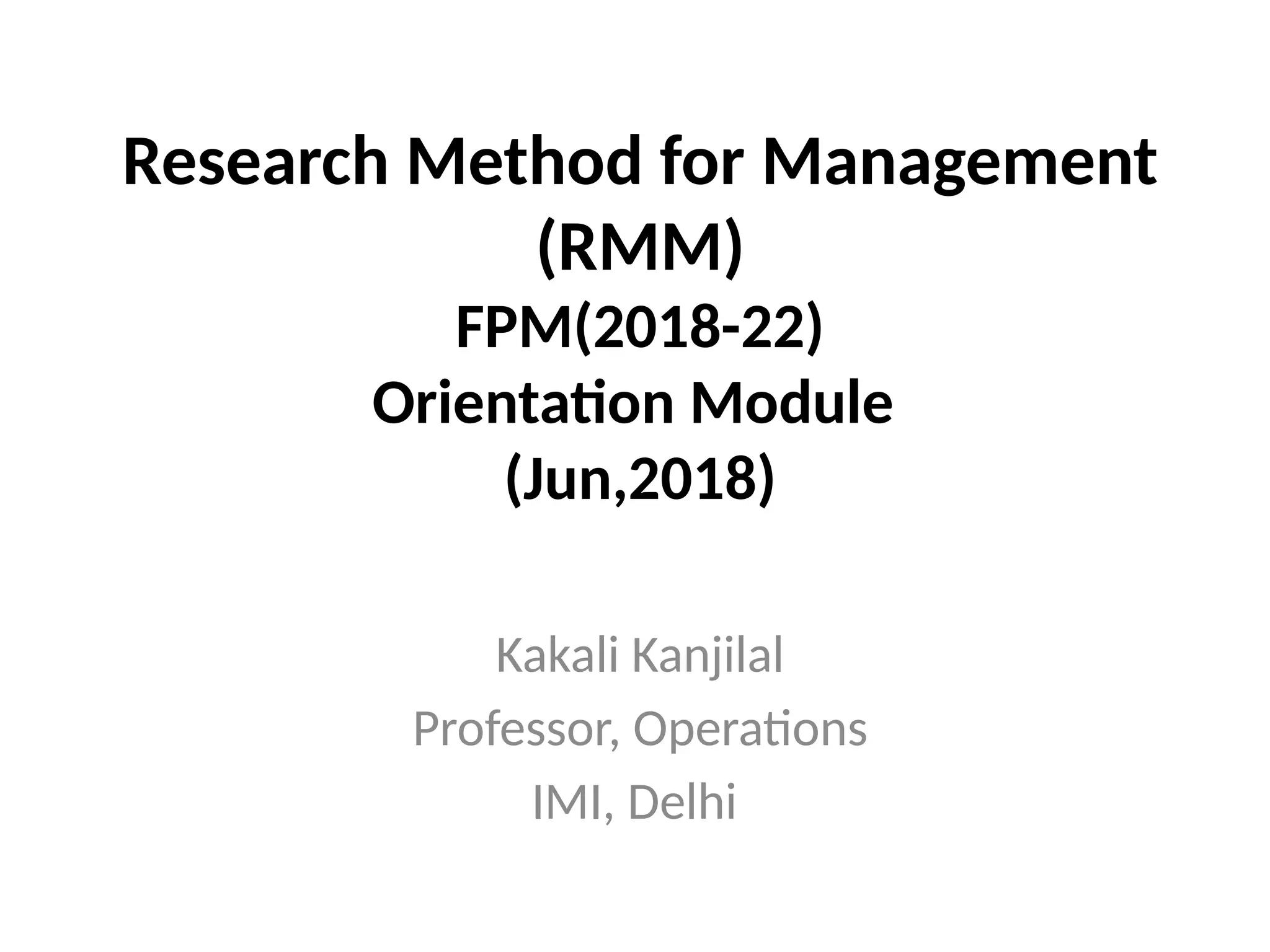 Research Method for Management (RMM)
FPM(2018-22)
Orientation Module
(Jun,2018)

Kakali Kanjilal
Professor, Operations
IMI, Delhi